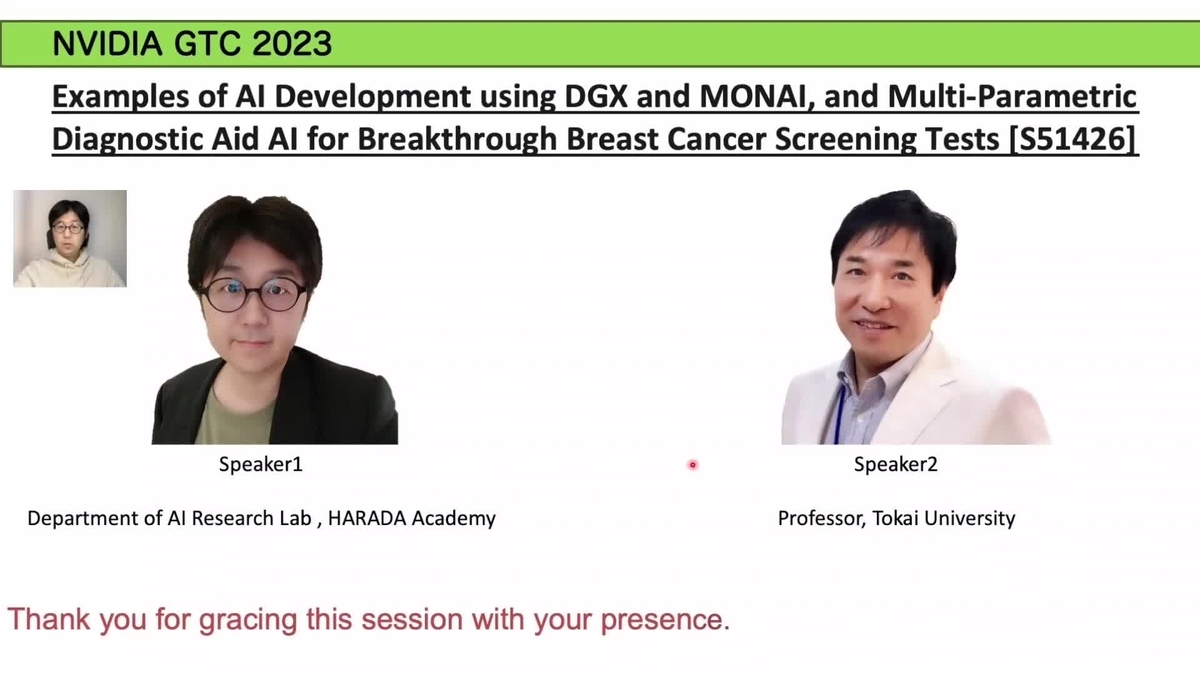 NVIDIA GTC 2023

Examples of AI Development using DGX and MONAI, and Multi-Parametric Diagnostic Aid AI for Breakthrough Breast Cancer Screening Tests [S51426]

Speaker1

Department of AI Research Lab , HARADA Academy

Speaker2

Professor, Tokai University

Thank you for gracing this session with your presence.